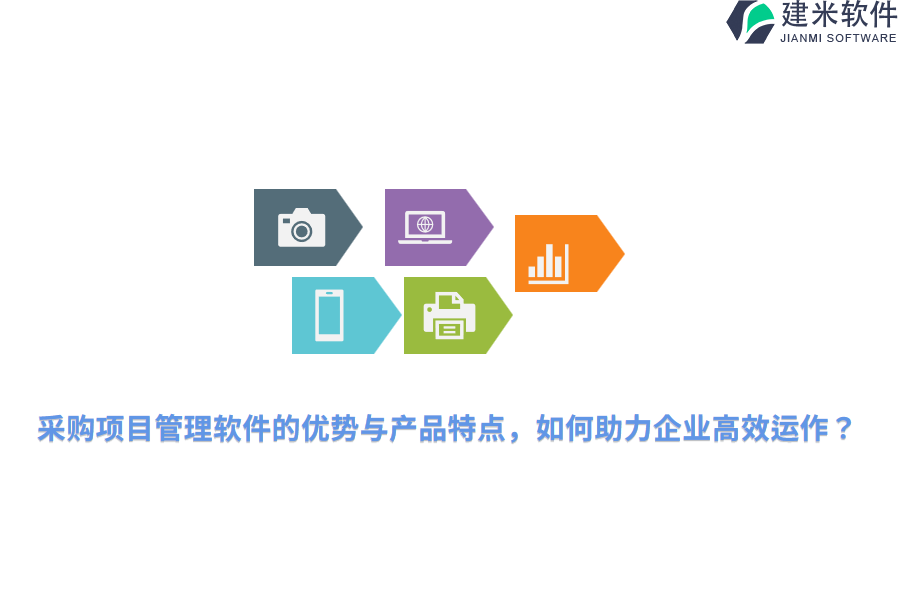 建米软件
JIANMI SOFTWARE

采购项目管理软件的优势与产品特点，如何助力企业高效运作？